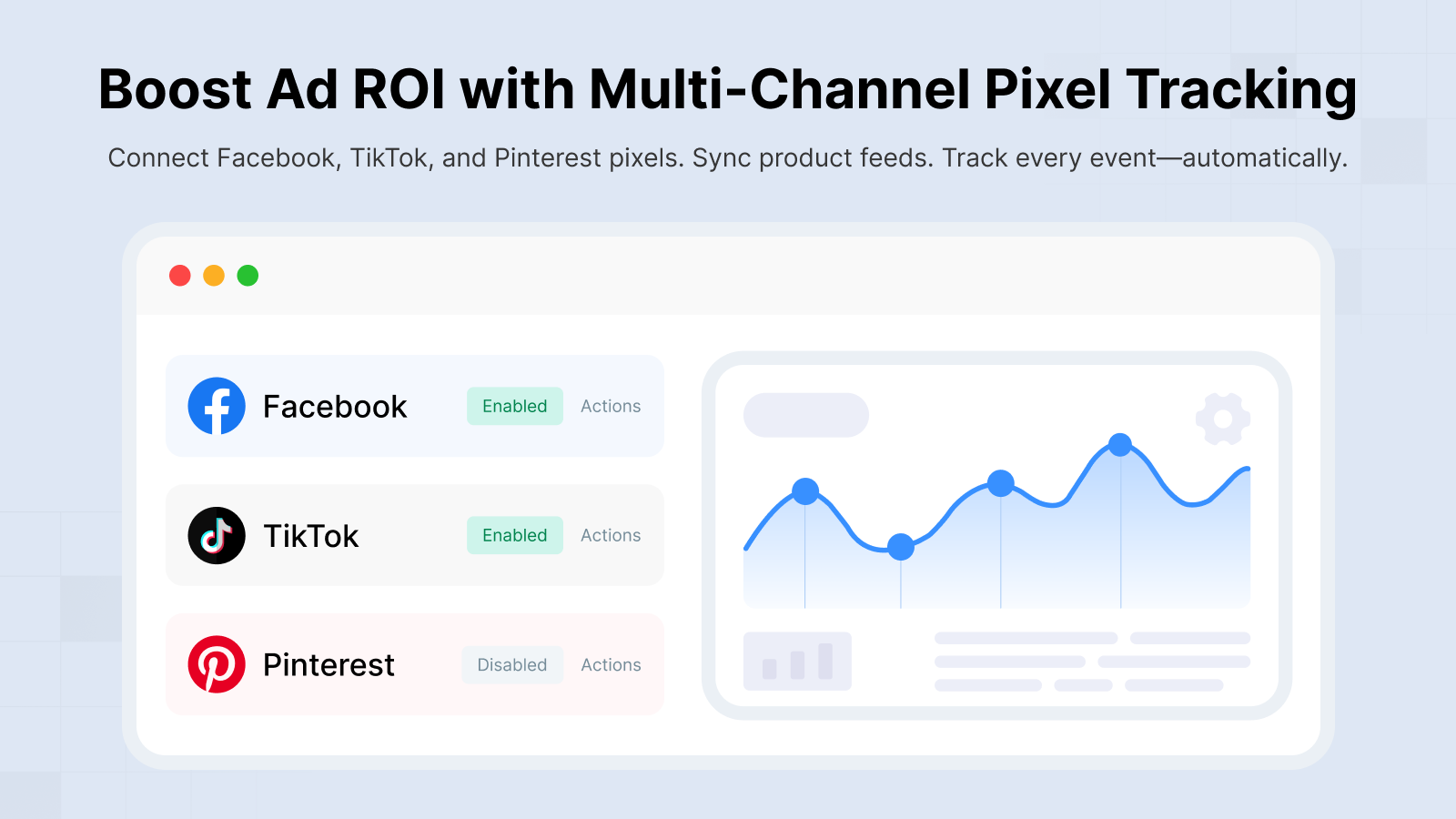 Boost Ad ROI with Multi-Channel Pixel Tracking

Connect Facebook, TikTok, and Pinterest pixels. Sync product feeds. Track every event—automatically.

Facebook Enabled Actions

TikTok Enabled Actions

Pinterest Disabled Actions